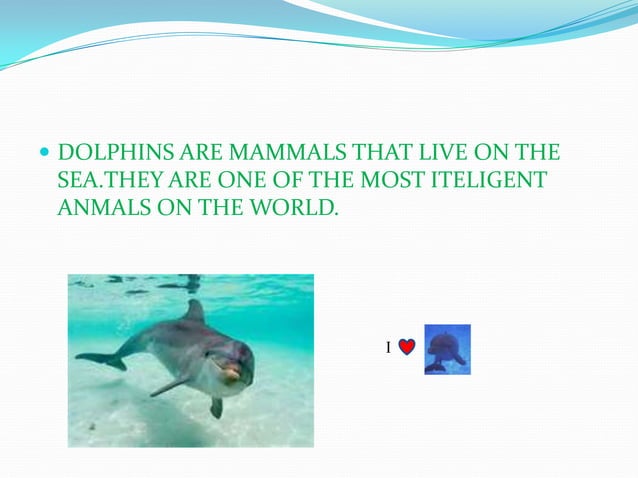 DOLPHINS ARE MAMMALS THAT LIVE ON THE SEA.THEY ARE ONE OF THE MOST ITELIGENT ANMALS ON THE WORLD.

I